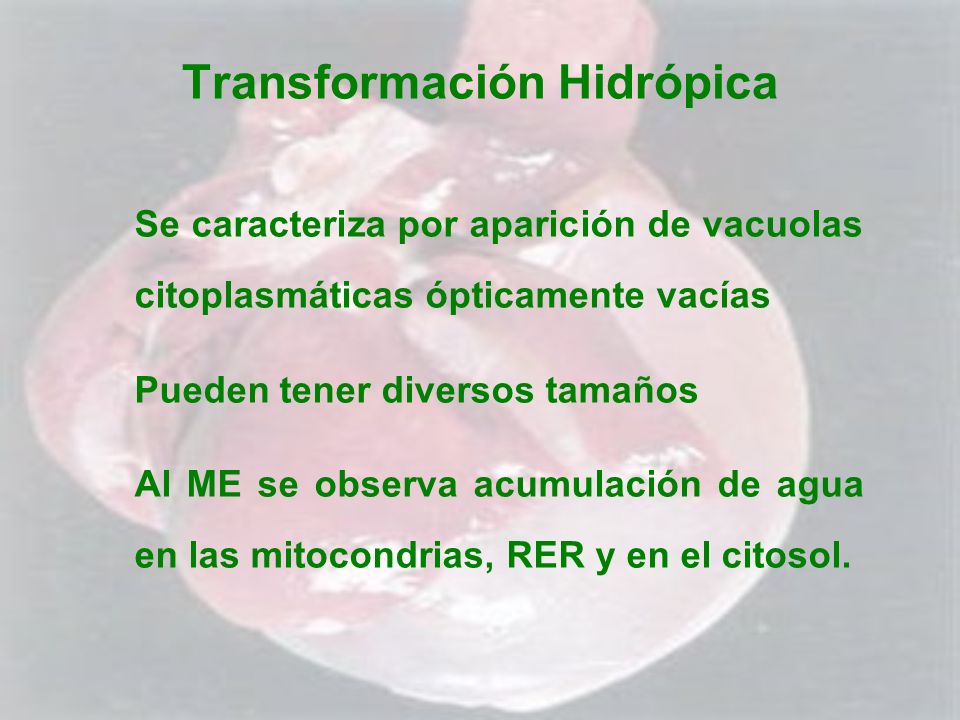 Transformación Hidrópica

Se caracteriza por aparición de vacuolas citoplasmáticas ópticamente vacías

Pueden tener diversos tamaños

Al ME se observa acumulación de agua en las mitocondrias, RER y en el citosol.